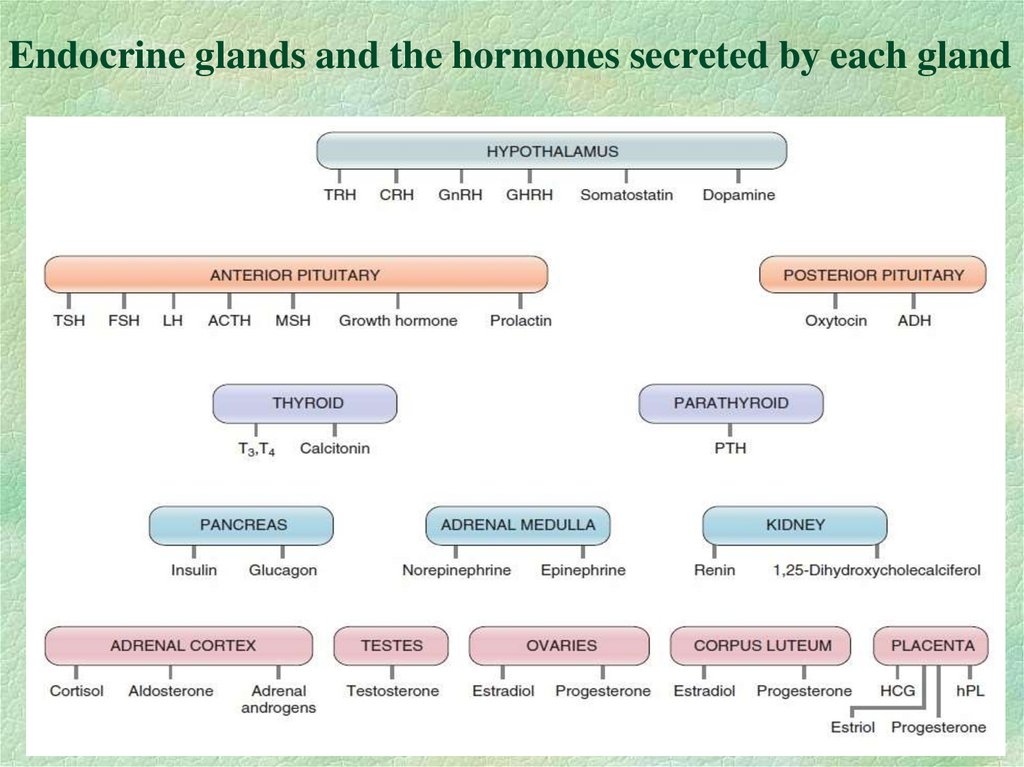 Endocrine glands and the hormones secreted by each gland

HYPOTHALAMUS
TRH CRH GnRH GHRH Somatostatin Dopamine

ANTERIOR PITUITARY
TSH FSH LH ACTH MSH Growth hormone Prolactin

POSTERIOR PITUITARY
Oxytocin ADH

THYROID
$T_3$,$T_4$ Calcitonin

PARATHYROID
PTH

PANCREAS
Insulin Glucagon

ADRENAL MEDULLA
Norepinephrine Epinephrine

KIDNEY
Renin 1,25-Dihydroxycholecalciferol

ADRENAL CORTEX
Cortisol Aldosterone Adrenal androgens

TESTES
Testosterone

OVARIES
Estradiol Progesterone

CORPUS LUTEUM
Estradiol Progesterone

PLACENTA
HCG hPL Estriol Progesterone